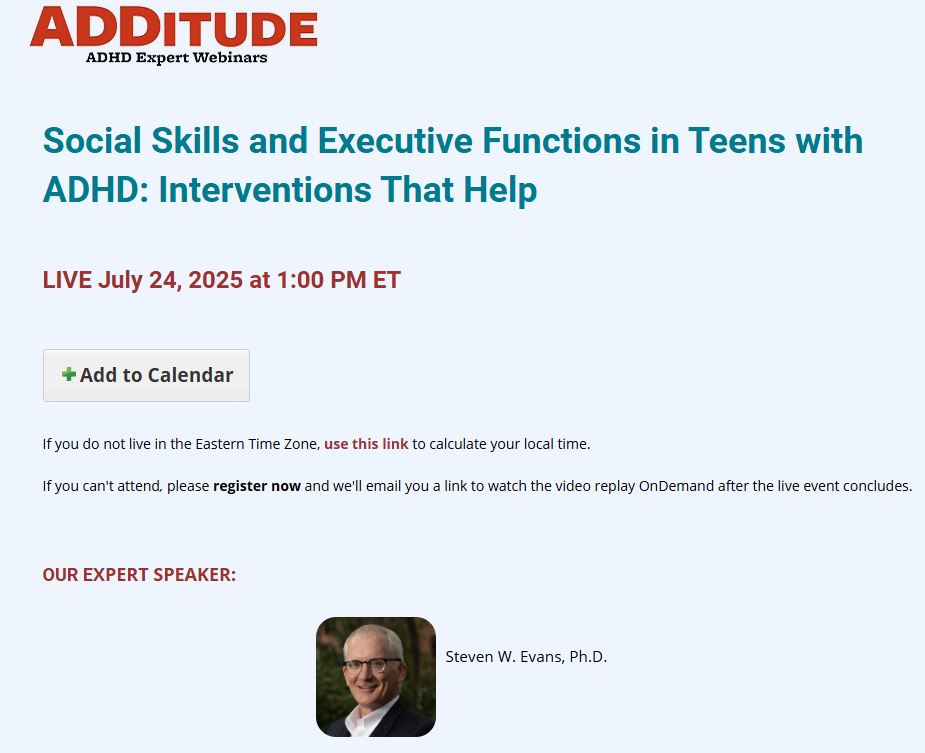 ADDITUDE
ADHD Expert Webinars

Social Skills and Executive Functions in Teens with ADHD: Interventions That Help

LIVE July 24, 2025 at 1:00 PM ET

+ Add to Calendar

If you do not live in the Eastern Time Zone, use this link to calculate your local time.

If you can't attend, please register now and we'll email you a link to watch the video replay OnDemand after the live event concludes.

OUR EXPERT SPEAKER:

Steven W. Evans, Ph.D.